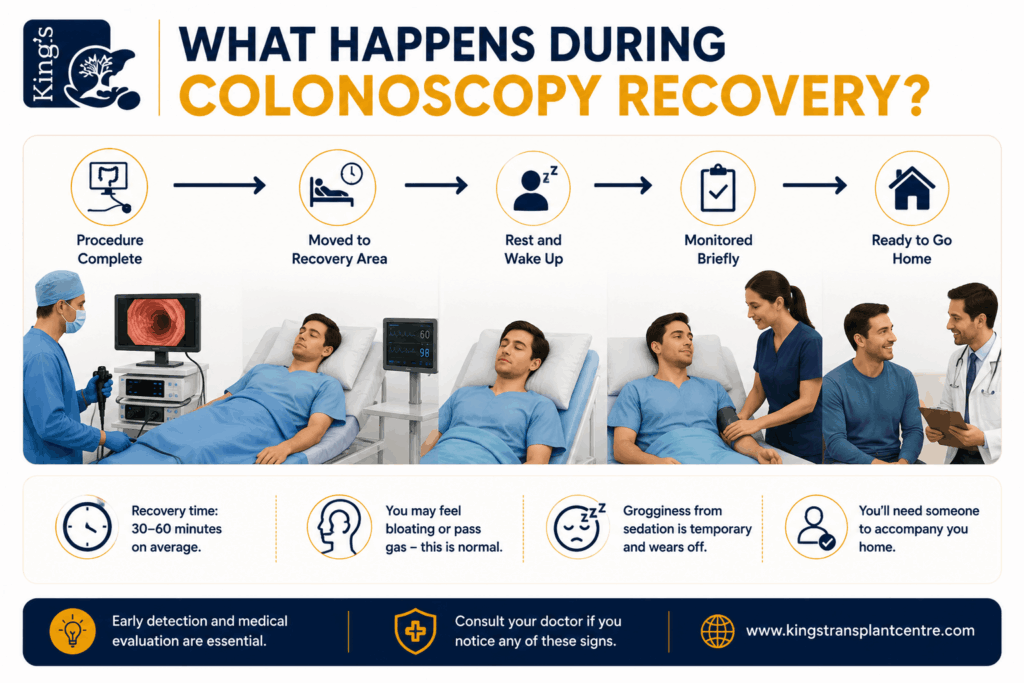 King's

WHAT HAPPENS DURING COLONOSCOPY RECOVERY?

Procedure Complete

Moved to Recovery Area

Rest and Wake Up

Monitored Briefly

Ready to Go Home

60
98

Recovery time: 30–60 minutes on average.

You may feel bloating or pass gas – this is normal.

Grogginess from sedation is temporary and wears off.

You'll need someone to accompany you home.

Early detection and medical evaluation are essential.

Consult your doctor if you notice any of these signs.

www.kingstransplantcentre.com